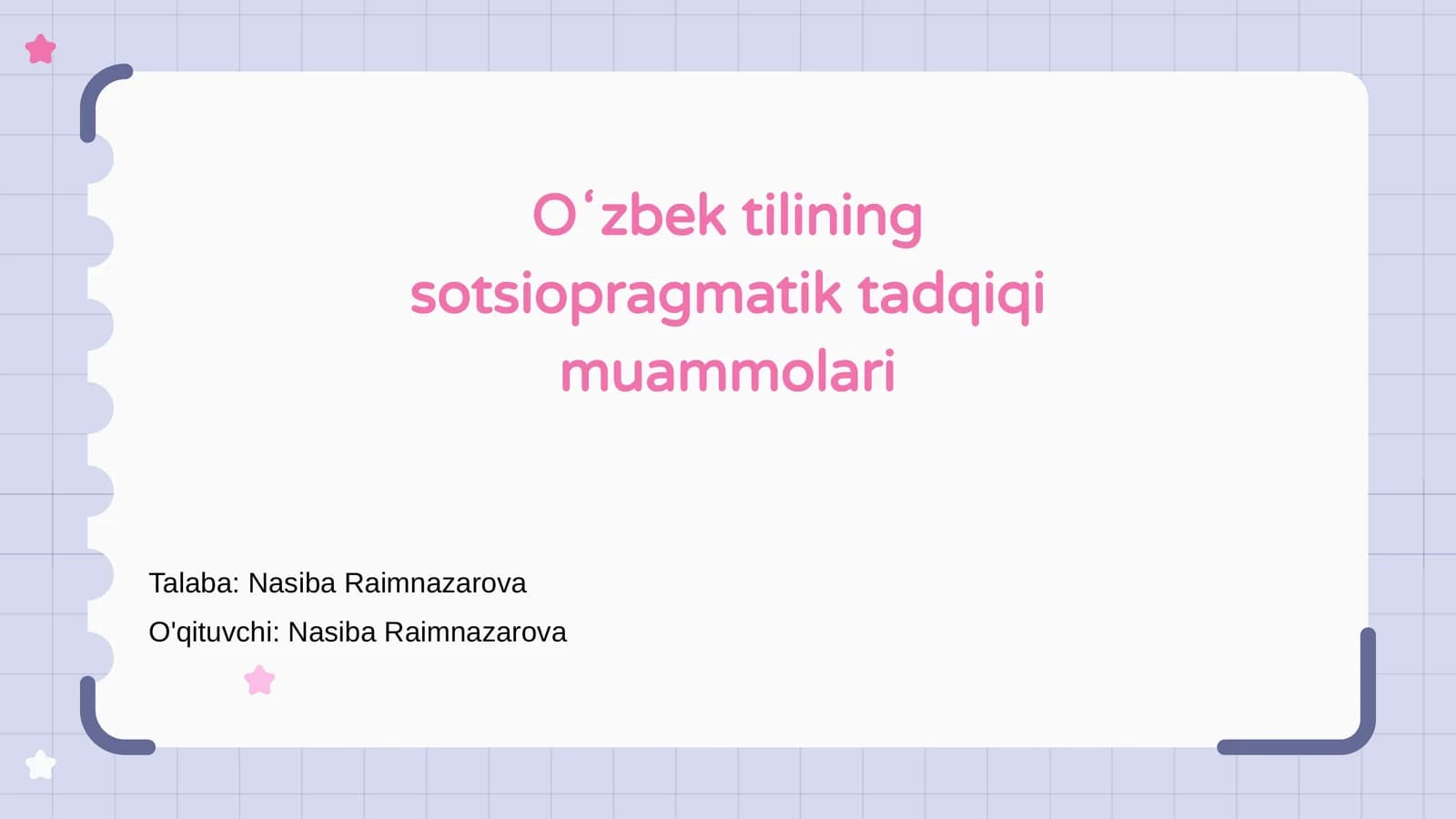 Oʻzbek tilining sotsiopragmatik tadqiqi muammolari

Talaba: Nasiba Raimnazarova

O'qituvchi: Nasiba Raimnazarova